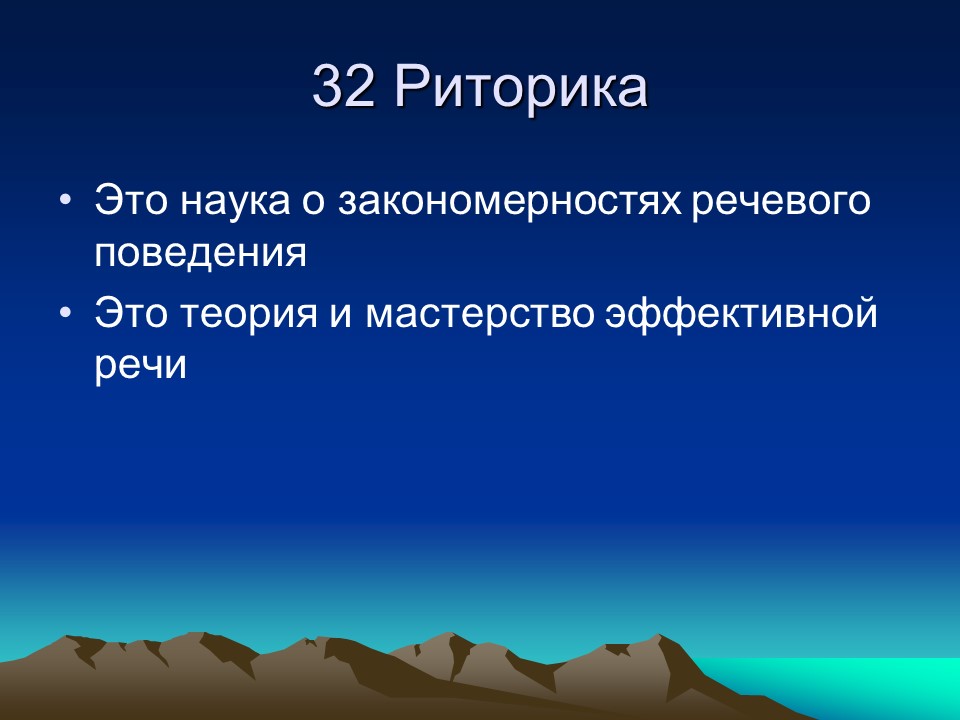 32 Риторика

• Это наука о закономерностях речевого поведения

• Это теория и мастерство эффективной речи